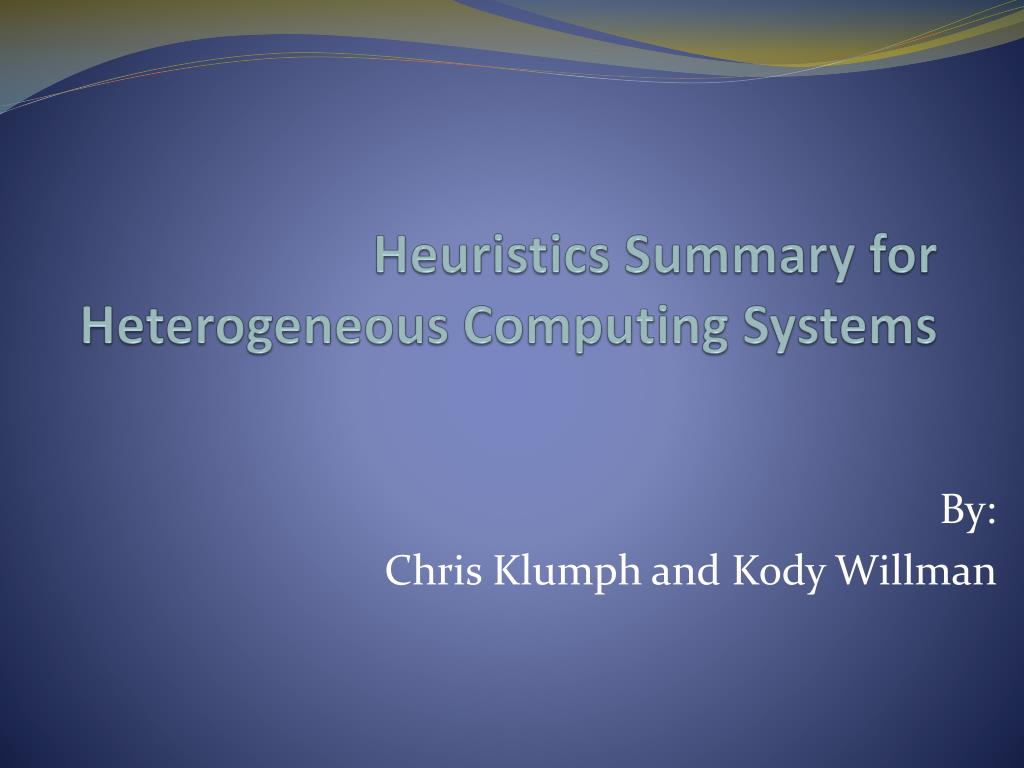 Heuristics Summary for Heterogeneous Computing Systems

By:
Chris Klumph and Kody Willman